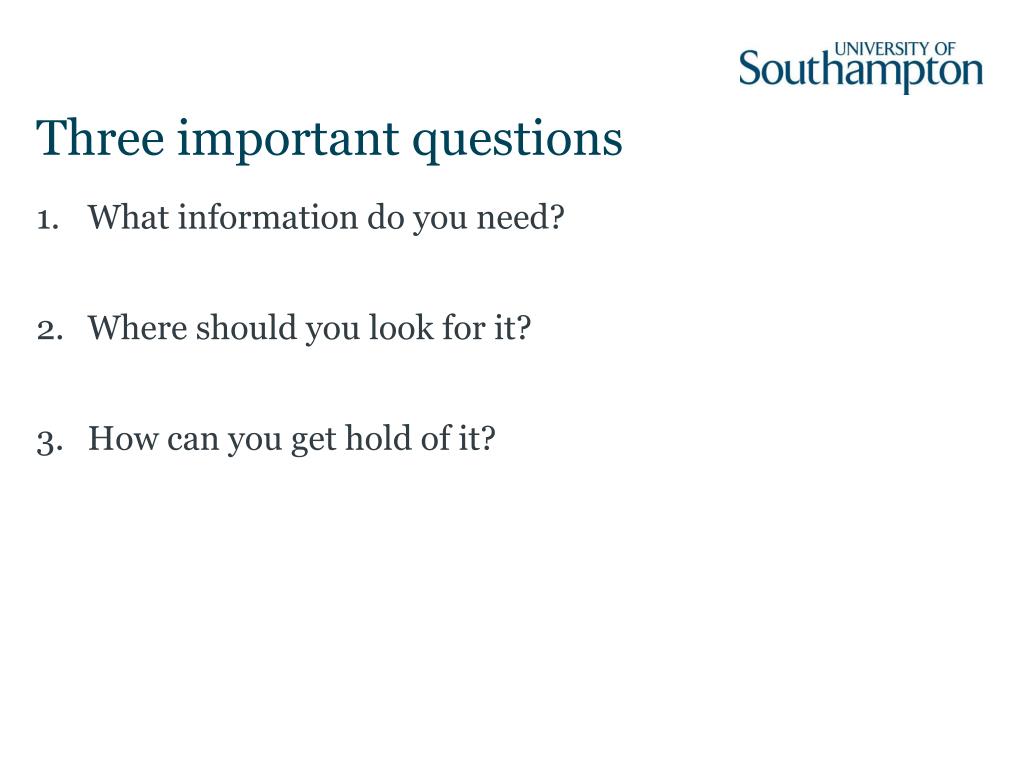 UNIVERSITY OF
Southampton

Three important questions

1. What information do you need?

2. Where should you look for it?

3. How can you get hold of it?